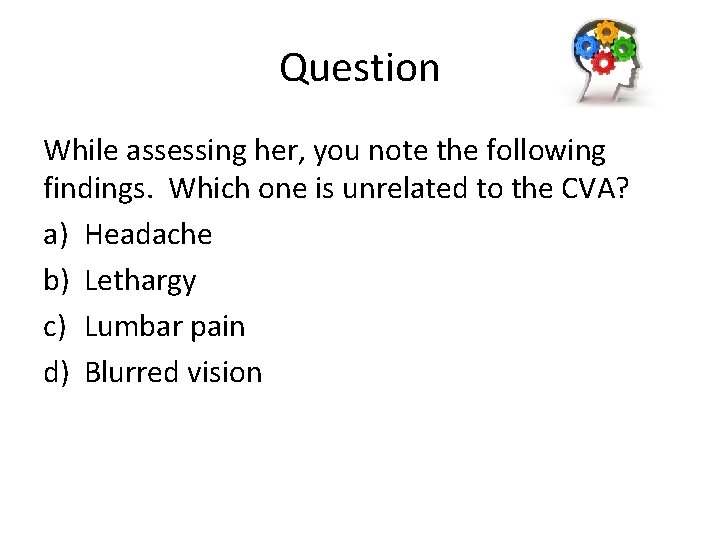 Question

While assessing her, you note the following findings.  Which one is unrelated to the CVA?

a) Headache

b) Lethargy

c) Lumbar pain

d) Blurred vision